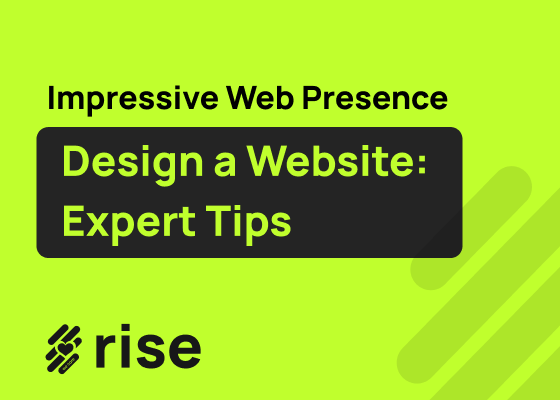 Impressive Web Presence

Design a Website: Expert Tips

rise